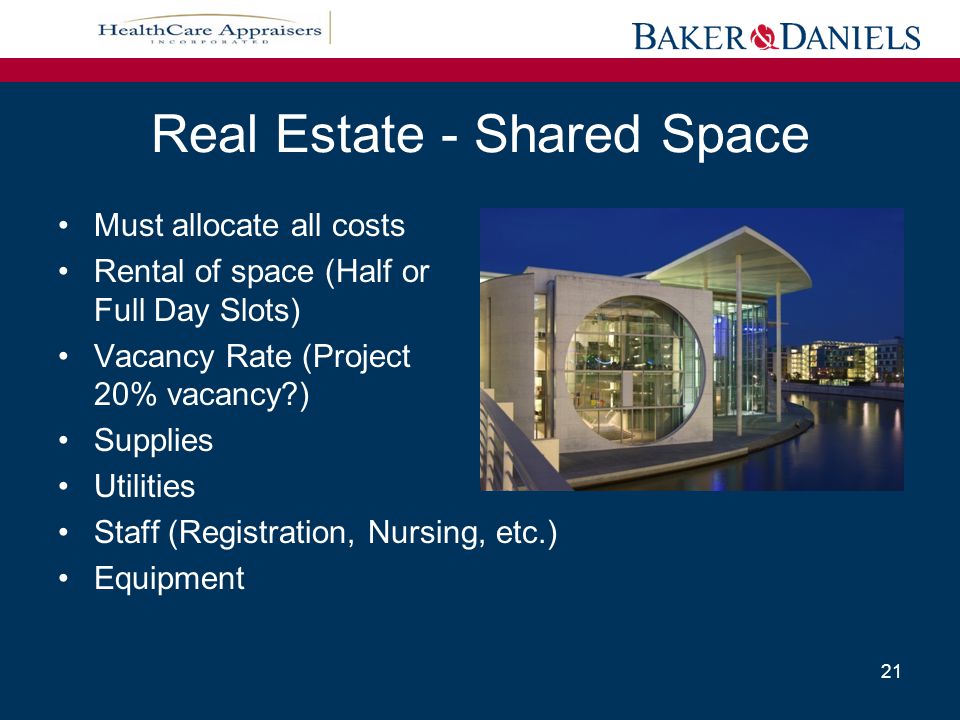 HealthCare Appraisers
INCORPORATED

BAKER & DANIELS

Real Estate - Shared Space

• Must allocate all costs
• Rental of space (Half or Full Day Slots)
• Vacancy Rate (Project 20% vacancy?)
• Supplies
• Utilities
• Staff (Registration, Nursing, etc.)
• Equipment

21